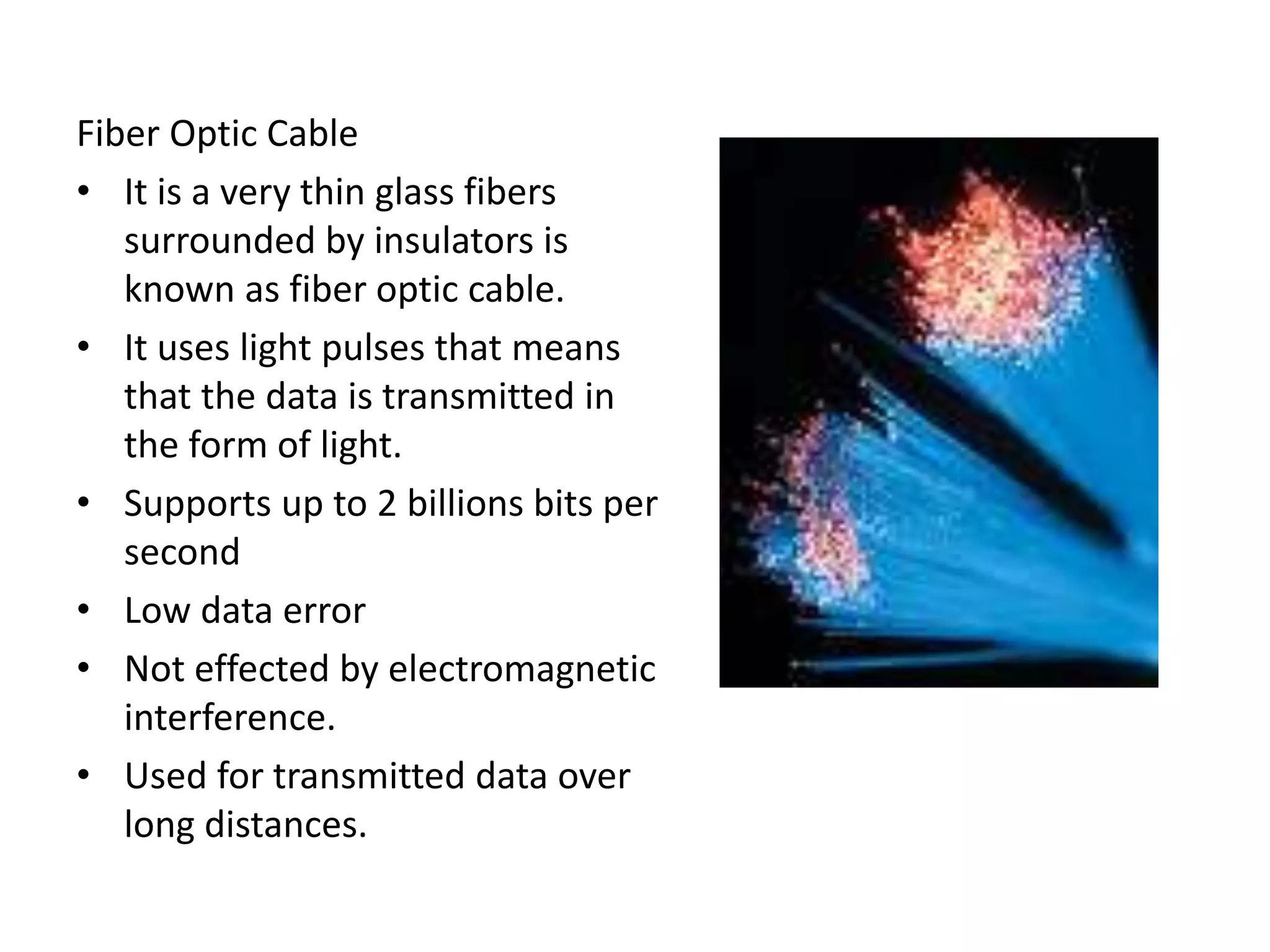 Fiber Optic Cable

• It is a very thin glass fibers surrounded by insulators is known as fiber optic cable.

• It uses light pulses that means that the data is transmitted in the form of light.

• Supports up to 2 billions bits per second

• Low data error

• Not effected by electromagnetic interference.

• Used for transmitted data over long distances.